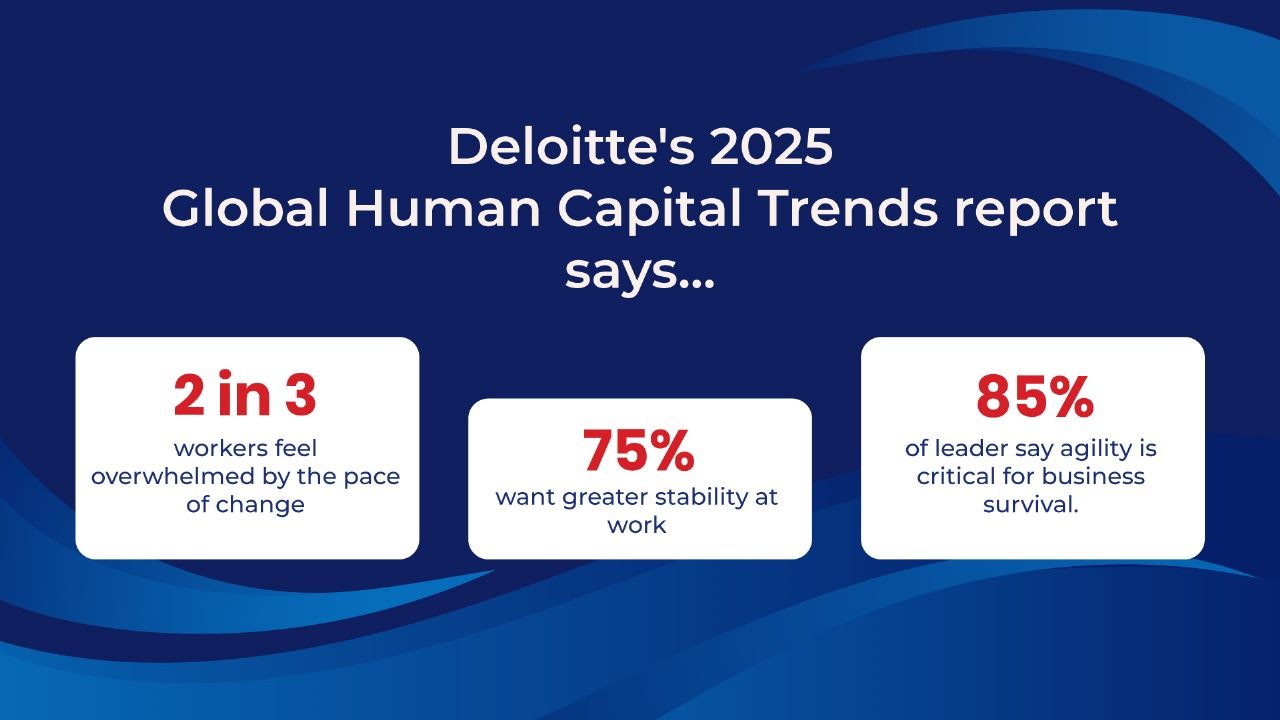 Deloitte's 2025
Global Human Capital Trends report says...

2 in 3
workers feel overwhelmed by the pace of change

75%
want greater stability at work

85%
of leader say agility is critical for business survival.